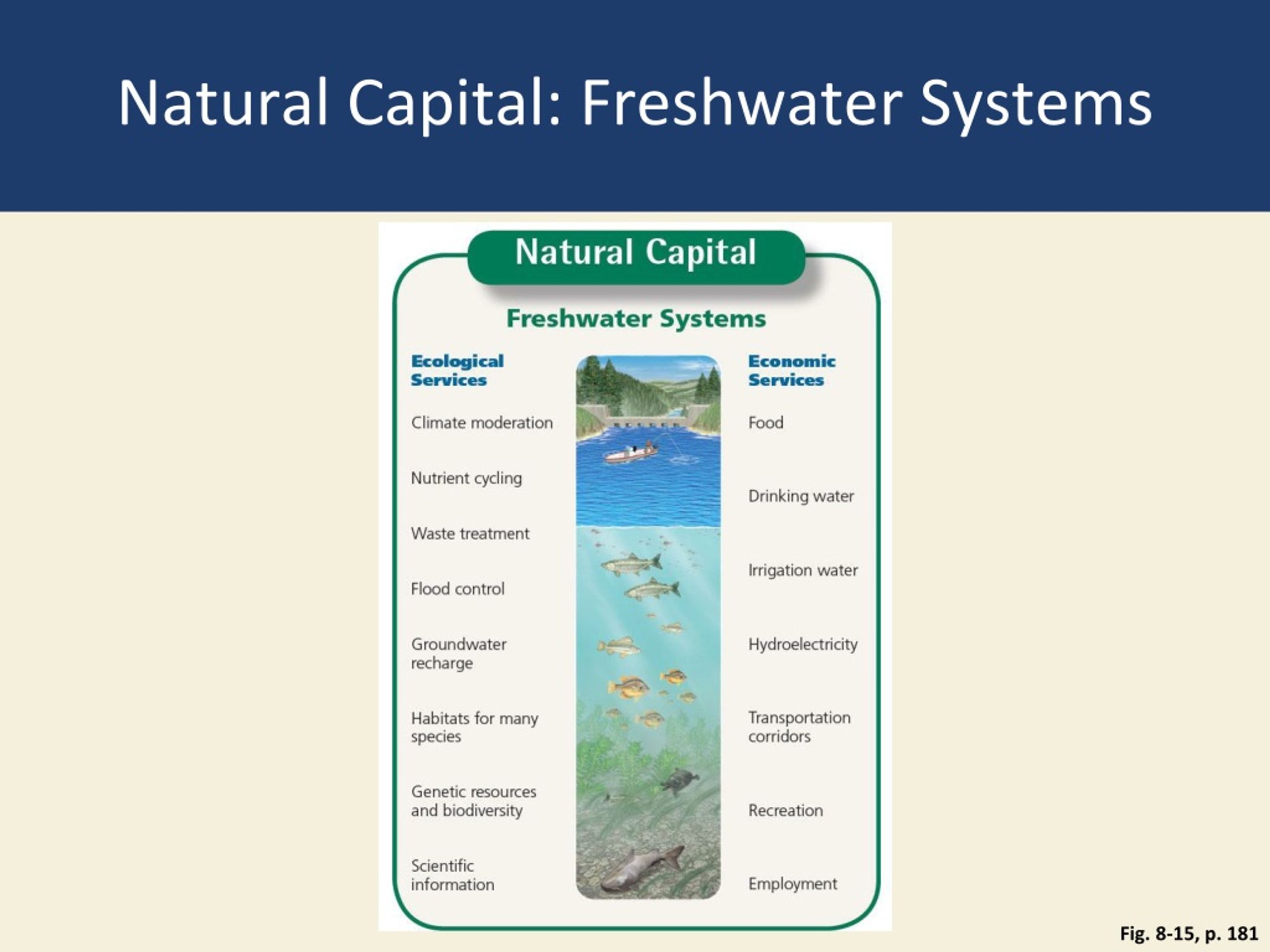 Natural Capital: Freshwater Systems

Natural Capital

Freshwater Systems

Ecological Services

Climate moderation

Nutrient cycling

Waste treatment

Flood control

Groundwater recharge

Habitats for many species

Genetic resources and biodiversity

Scientific information

Economic Services

Food

Drinking water

Irrigation water

Hydroelectricity

Transportation corridors

Recreation

Employment

Fig. 8-15, p. 181